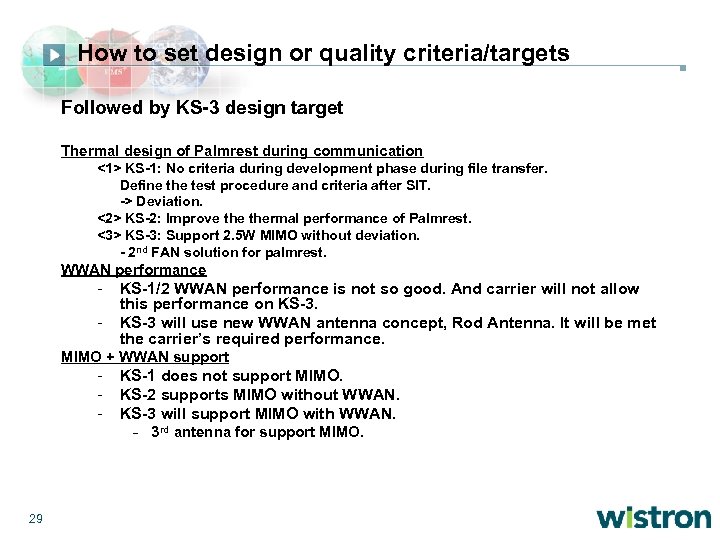 How to set design or quality criteria/targets

Followed by KS-3 design target

Thermal design of Palmrest during communication

<1> KS-1: No criteria during development phase during file transfer. Define the test procedure and criteria after SIT.
-> Deviation.

<2> KS-2: Improve the thermal performance of Palmrest.

<3> KS-3: Support 2.5W MIMO without deviation.
- 2$^{nd}$ FAN solution for palmrest.

WWAN performance

- KS-1/2 WWAN performance is not so good. And carrier will not allow this performance on KS-3.
- KS-3 will use new WWAN antenna concept, Rod Antenna. It will be met the carrier's required performance.

MIMO + WWAN support

- KS-1 does not support MIMO.
- KS-2 supports MIMO without WWAN.
- KS-3 will support MIMO with WWAN.
  - 3$^{rd}$ antenna for support MIMO.

29

wistron